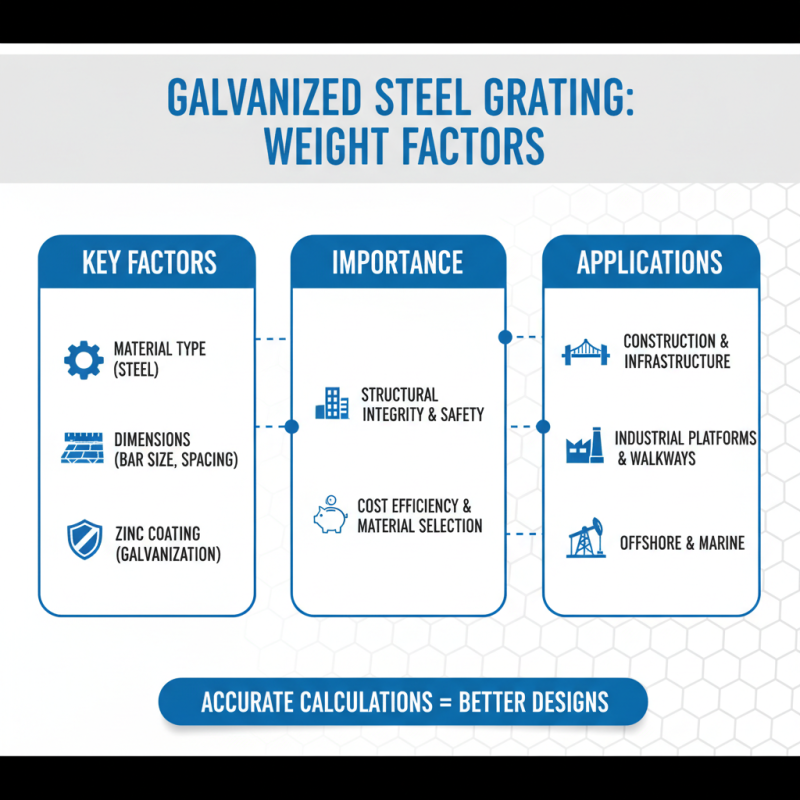 GALVANIZED STEEL GRATING: WEIGHT FACTORS

KEY FACTORS

MATERIAL TYPE (STEEL)

DIMENSIONS (BAR SIZE, SPACING)

ZINC COATING (GALVANIZATION)

IMPORTANCE

STRUCTURAL INTEGRITY & SAFETY

COST EFFICIENCY & MATERIAL SELECTION

APPLICATIONS

CONSTRUCTION & INFRASTRUCTURE

INDUSTRIAL PLATFORMS & WALKWAYS

OFFSHORE & MARINE

ACCURATE CALCULATIONS = BETTER DESIGNS